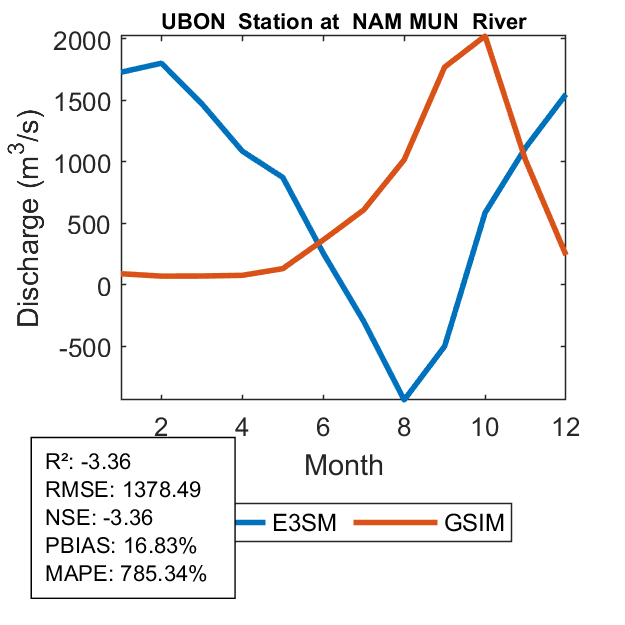 UBON Station at NAM MUN River

2000
1500
1000
500
0
-500

Discharge ($m^3/s$)

2
4
6
8
10
12

Month

R²: -3.36
RMSE: 1378.49
NSE: -3.36
PBIAS: 16.83%
MAPE: 785.34%

E3SM
GSIM